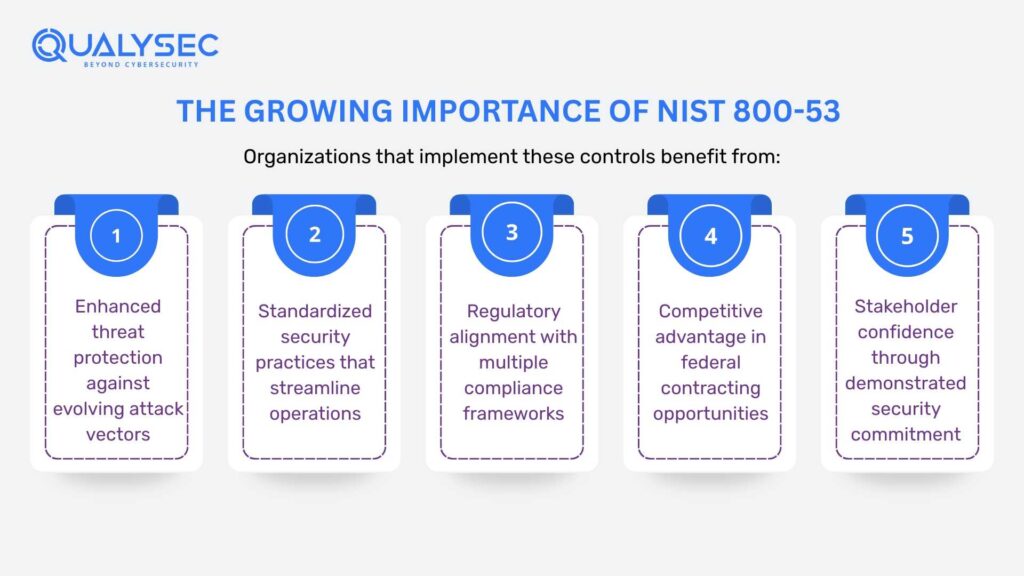 QUALYSEC
BEYOND CYBERSECURITY

THE GROWING IMPORTANCE OF NIST 800-53

Organizations that implement these controls benefit from:

1
Enhanced threat protection against evolving attack vectors

2
Standardized security practices that streamline operations

3
Regulatory alignment with multiple compliance frameworks

4
Competitive advantage in federal contracting opportunities

5
Stakeholder confidence through demonstrated security commitment